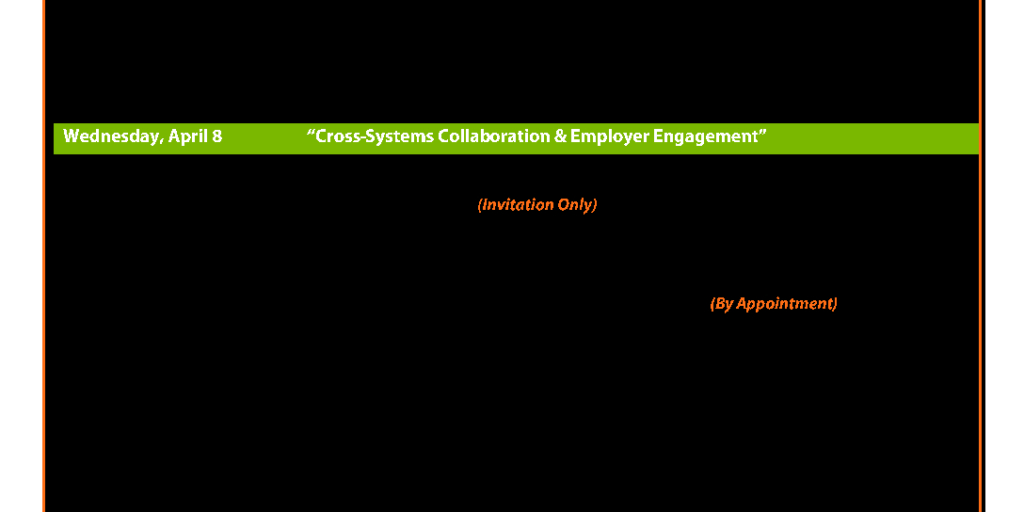 Wednesday, April 8 “Cross-Systems Collaboration & Employer Engagement”

(Invitation Only)

(By Appointment)